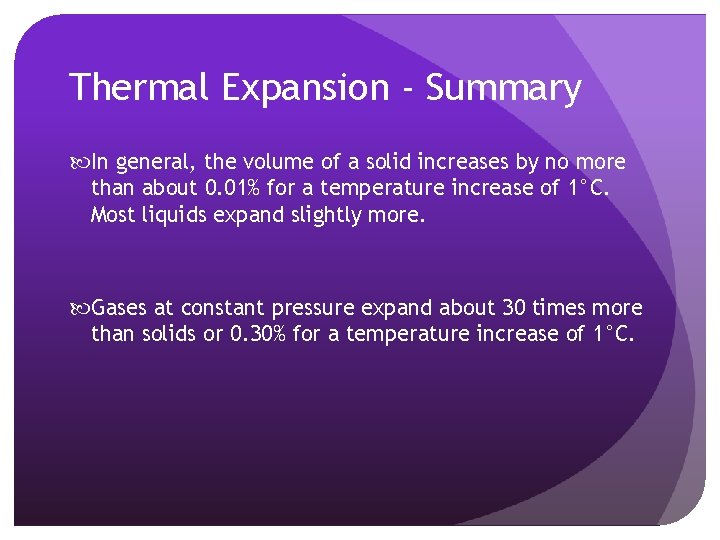 Thermal Expansion - Summary

In general, the volume of a solid increases by no more than about 0.01% for a temperature increase of 1°C. Most liquids expand slightly more.

Gases at constant pressure expand about 30 times more than solids or 0.30% for a temperature increase of 1°C.